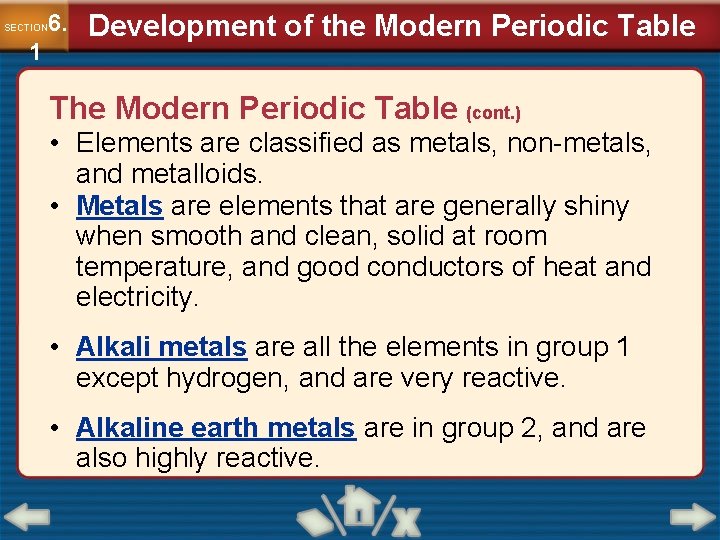 SECTION 6.1 Development of the Modern Periodic Table

The Modern Periodic Table (cont.)

• Elements are classified as metals, non-metals, and metalloids.

• Metals are elements that are generally shiny when smooth and clean, solid at room temperature, and good conductors of heat and electricity.

• Alkali metals are all the elements in group 1 except hydrogen, and are very reactive.

• Alkaline earth metals are in group 2, and are also highly reactive.